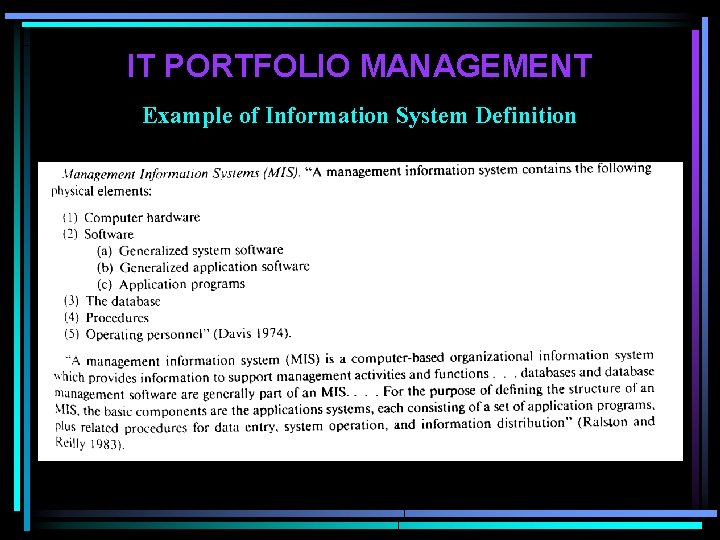 IT PORTFOLIO MANAGEMENT

Example of Information System Definition

Management Information Systems (MIS). "A management information system contains the following physical elements:

(1) Computer hardware
(2) Software
(a) Generalized system software
(b) Generalized application software
(c) Application programs
(3) The database
(4) Procedures
(5) Operating personnel" (Davis 1974).

"A management information system (MIS) is a computer-based organizational information system which provides information to support management activities and functions . . . databases and database management software are generally part of an MIS. . . . For the purpose of defining the structure of an MIS, the basic components are the applications systems, each consisting of a set of application programs, plus related procedures for data entry, system operation, and information distribution" (Ralston and Reilly 1983).